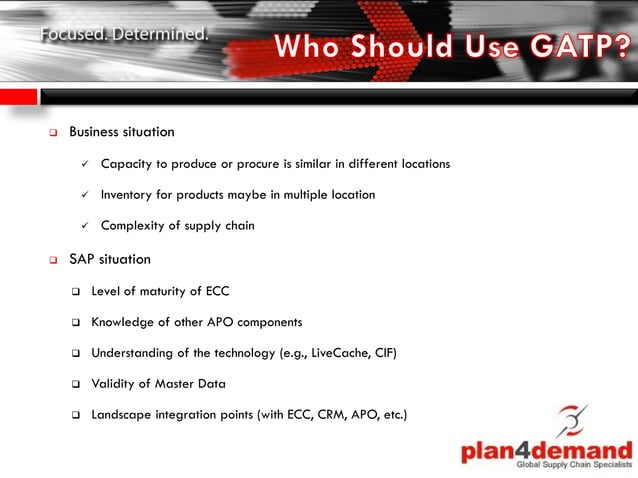 Focused. Determined.

Who Should Use GATP?

❑ Business situation

✓ Capacity to produce or procure is similar in different locations

✓ Inventory for products maybe in multiple location

✓ Complexity of supply chain

❑ SAP situation

❑ Level of maturity of ECC

❑ Knowledge of other APO components

❑ Understanding of the technology (e.g., LiveCache, CIF)

❑ Validity of Master Data

❑ Landscape integration points (with ECC, CRM, APO, etc.)

plan4demand
Global Supply Chain Specialists